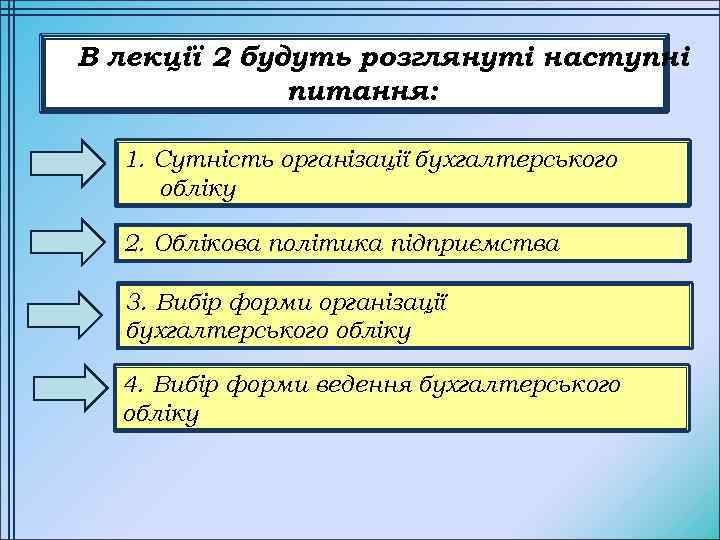 В лекції 2 будуть розглянуті наступні питання:

1. Сутність організації бухгалтерського обліку

2. Облікова політика підприємства

3. Вибір форми організації бухгалтерського обліку

4. Вибір форми ведення бухгалтерського обліку